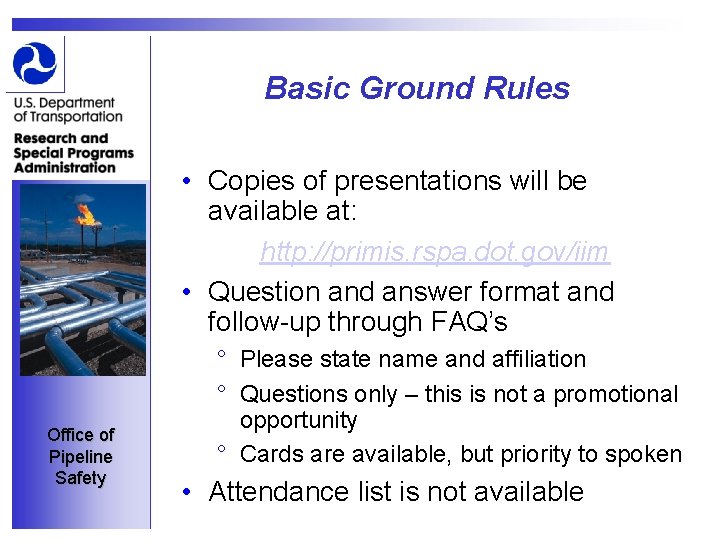 U.S. Department of Transportation

Research and Special Programs Administration

Office of Pipeline Safety

Basic Ground Rules

• Copies of presentations will be available at:

http://primis.rspa.dot.gov/iim

• Question and answer format and follow-up through FAQ's

° Please state name and affiliation

° Questions only – this is not a promotional opportunity

° Cards are available, but priority to spoken

• Attendance list is not available